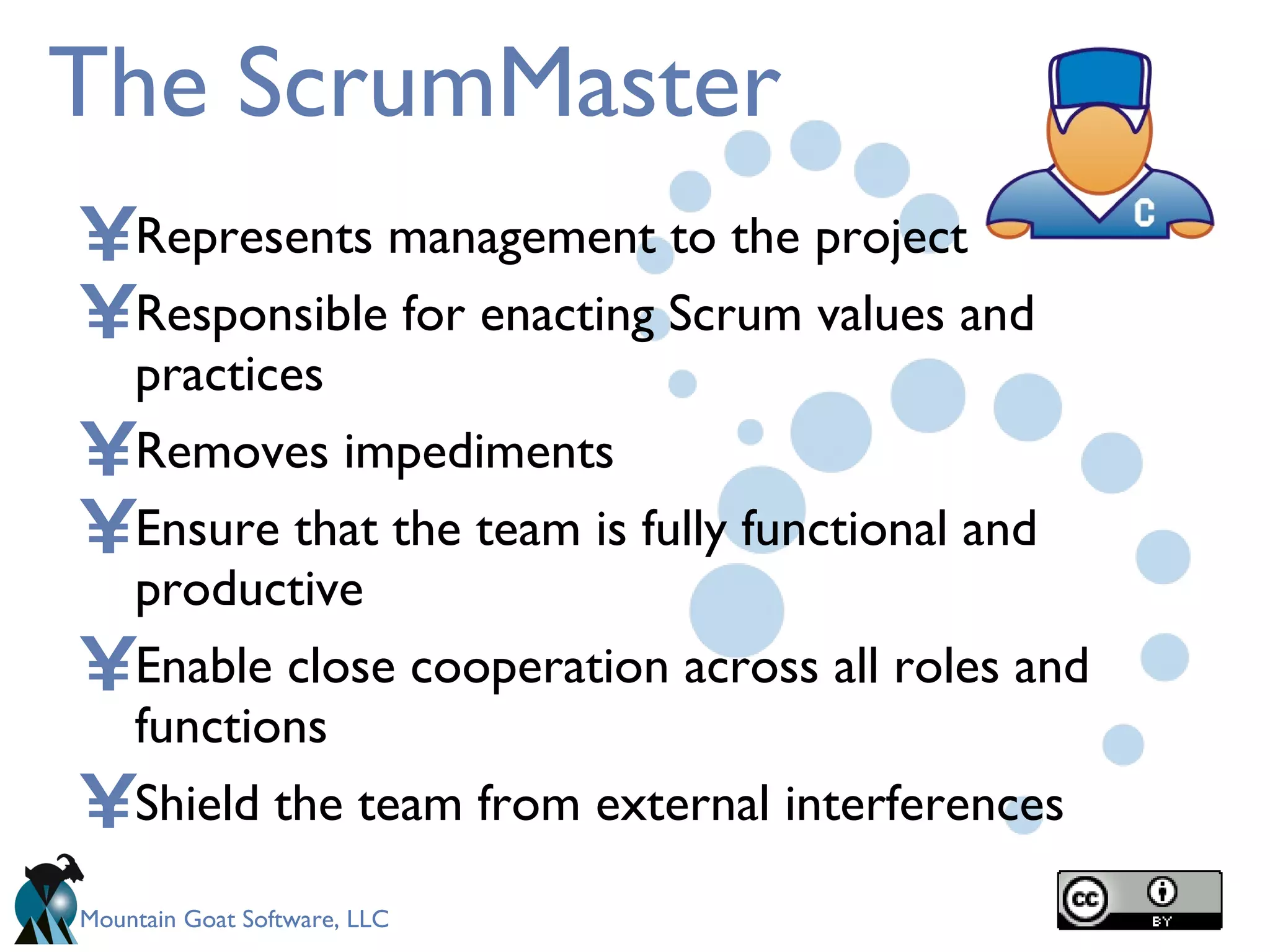 The ScrumMaster

C

¥Represents management to the project

¥Responsible for enacting Scrum values and practices

¥Removes impediments

¥Ensure that the team is fully functional and productive

¥Enable close cooperation across all roles and functions

¥Shield the team from external interferences

Mountain Goat Software, LLC

cc BY